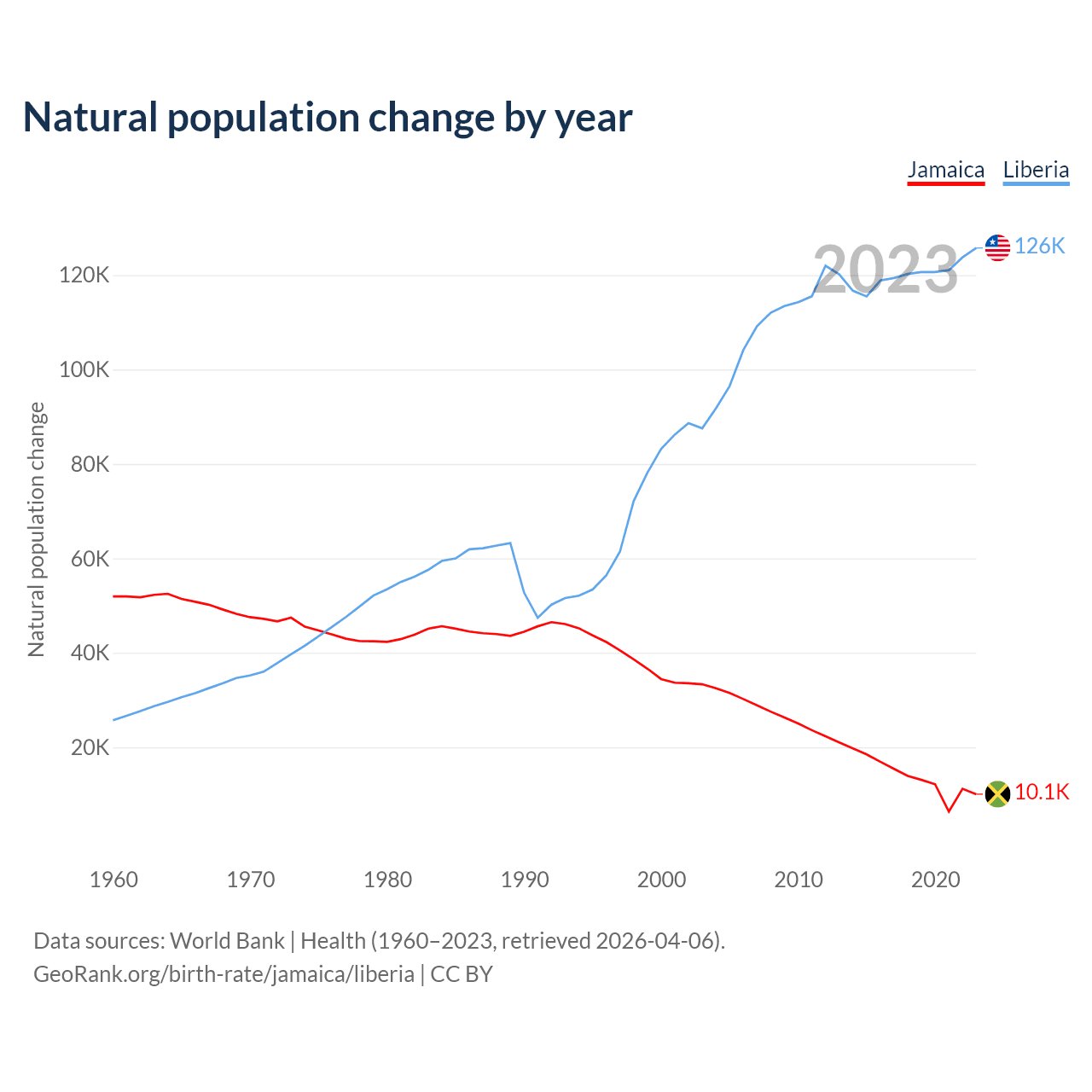 Natural population change by year

Jamaica Liberia

2023

126K

10.1K

Natural population change

120K
100K
80K
60K
40K
20K

1960 1970 1980 1990 2000 2010 2020

Data sources: World Bank | Health (1960–2023, retrieved 2026-04-06).
GeoRank.org/birth-rate/jamaica/liberia | CC BY